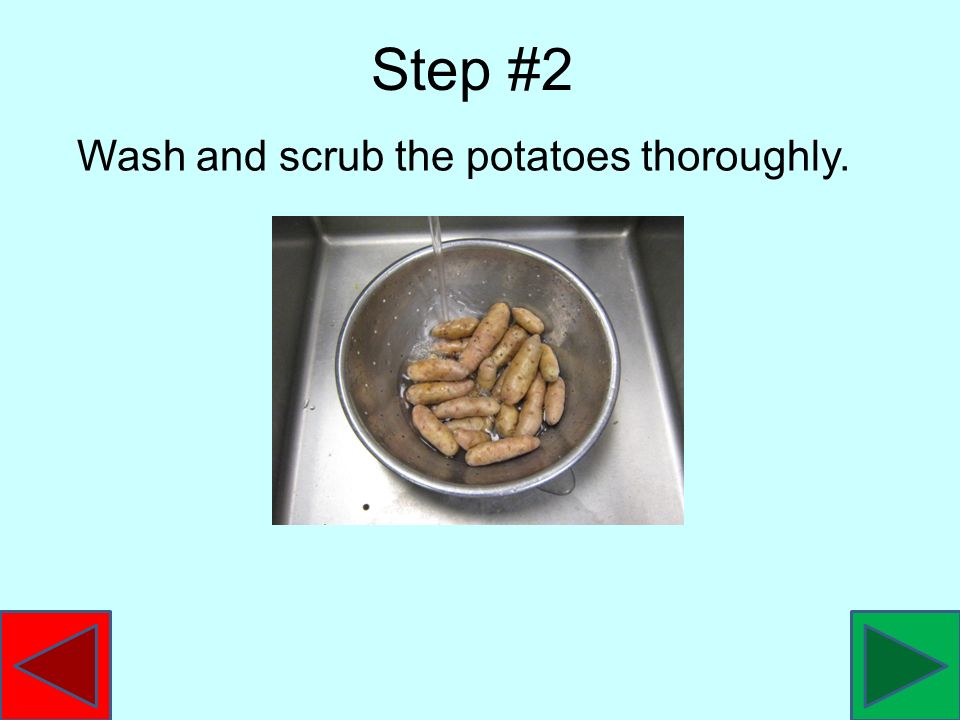 Step #2

Wash and scrub the potatoes thoroughly.